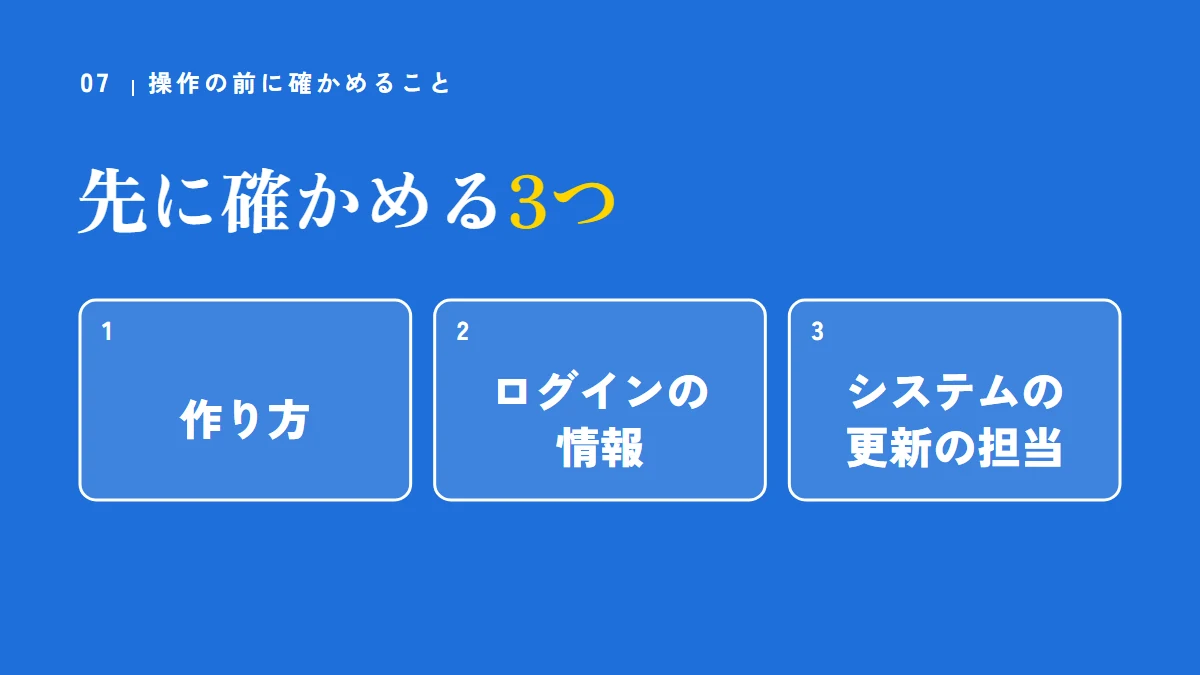 07 | 操作の前に確かめること

先に確かめる3つ

1

作り方

2

ログインの情報

3

システムの更新の担当